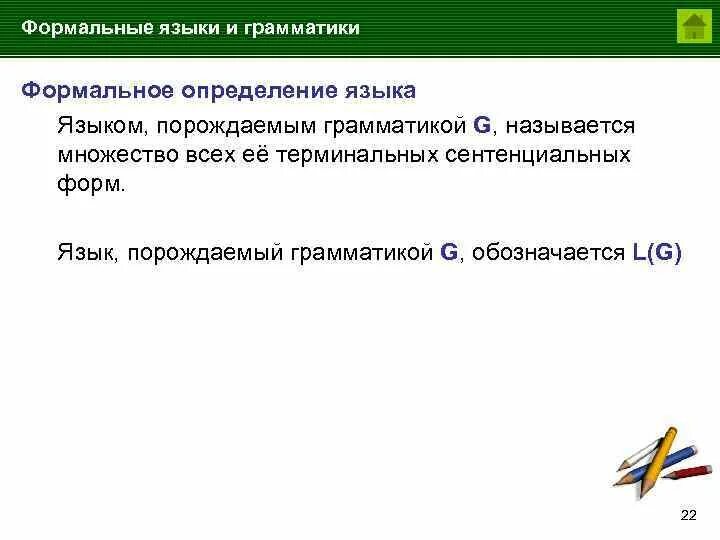 Формальные языки и грамматики

Формальное определение языка

Языком, порождаемым грамматикой G, называется множество всех её терминальных сентенциальных форм.

Язык, порождаемый грамматикой G, обозначается L(G)

22